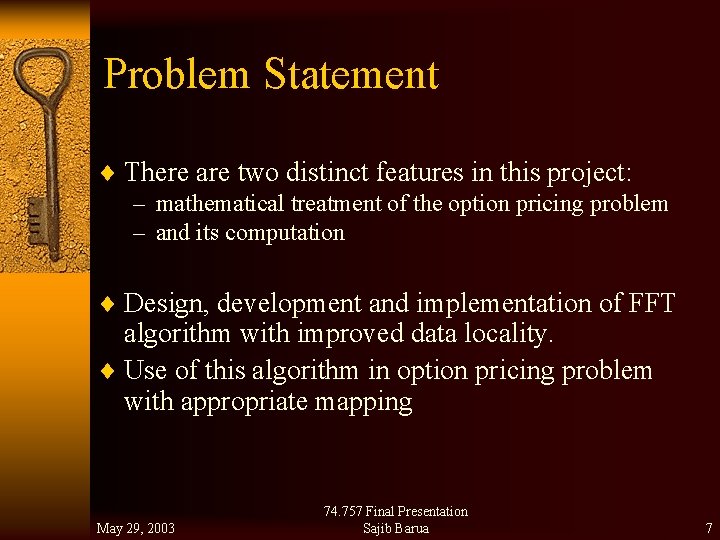 Problem Statement

♦ There are two distinct features in this project:
– mathematical treatment of the option pricing problem
– and its computation

♦ Design, development and implementation of FFT algorithm with improved data locality.

♦ Use of this algorithm in option pricing problem with appropriate mapping

May 29, 2003

74.757 Final Presentation
Sajib Barua

7